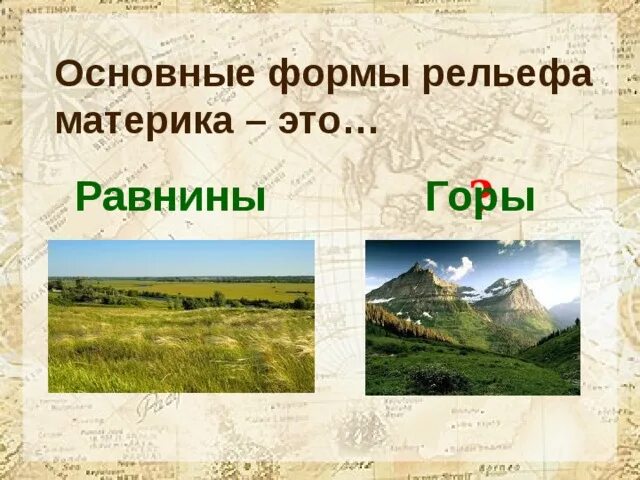 Основные формы рельефа материка – это…

Равнины

Горы

?